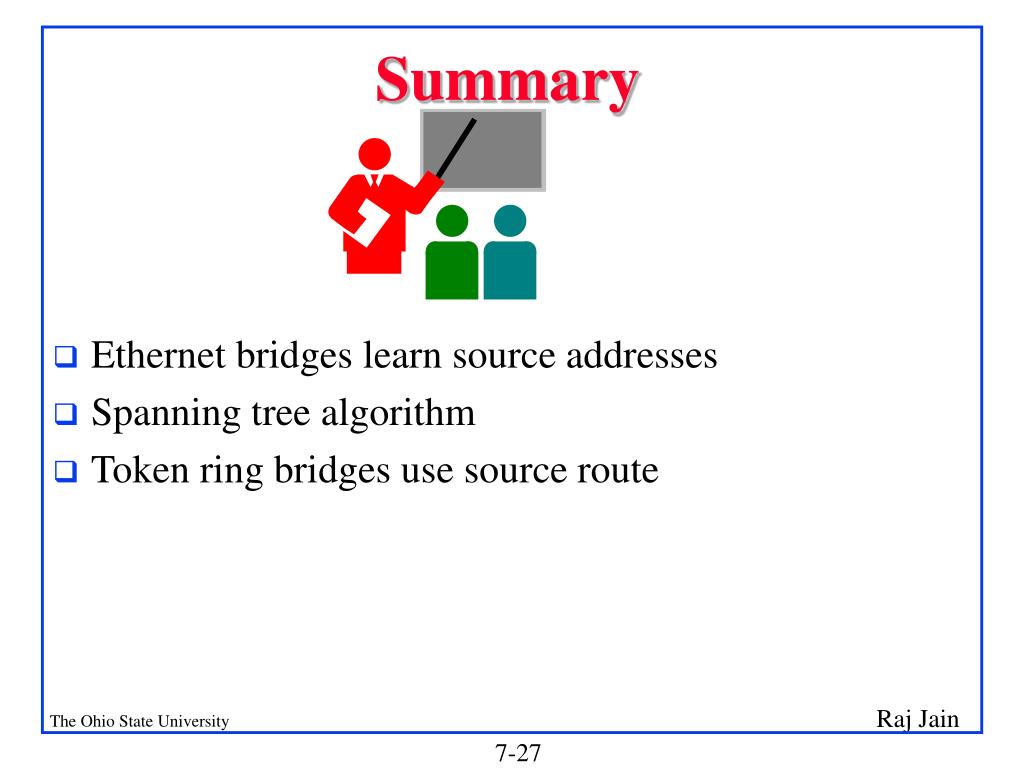 Summary

❑ Ethernet bridges learn source addresses
❑ Spanning tree algorithm
❑ Token ring bridges use source route

The Ohio State University

Raj Jain

7-27